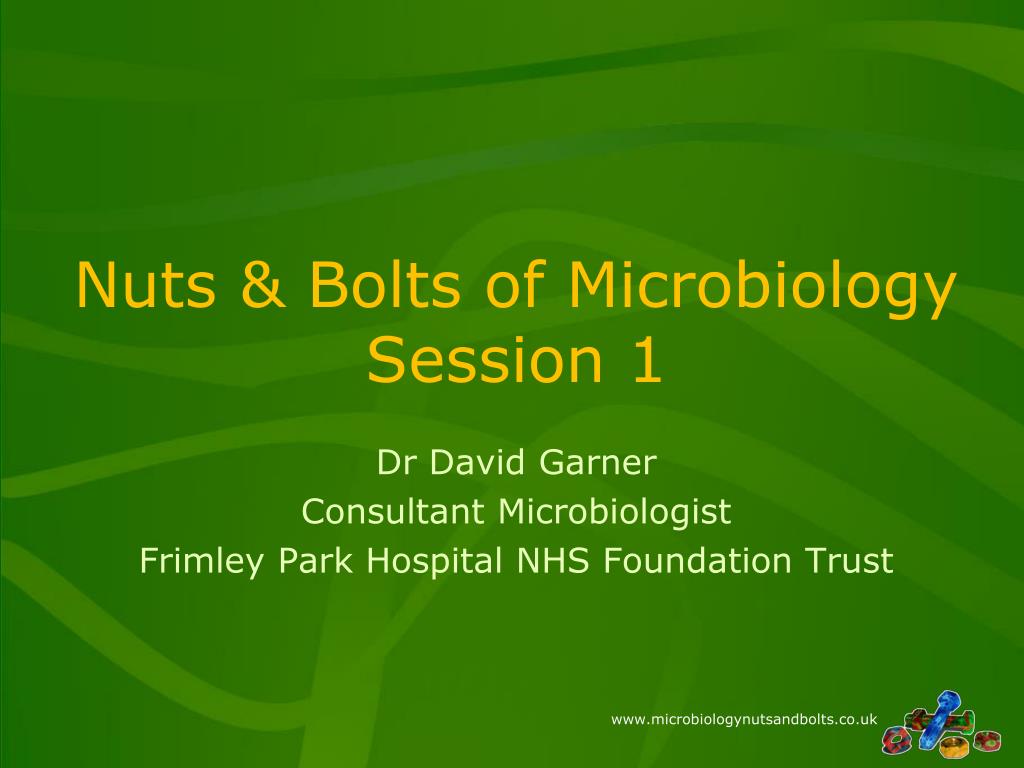 Nuts & Bolts of Microbiology Session 1

Dr David Garner
Consultant Microbiologist
Frimley Park Hospital NHS Foundation Trust

www.microbiologynutsandbolts.co.uk